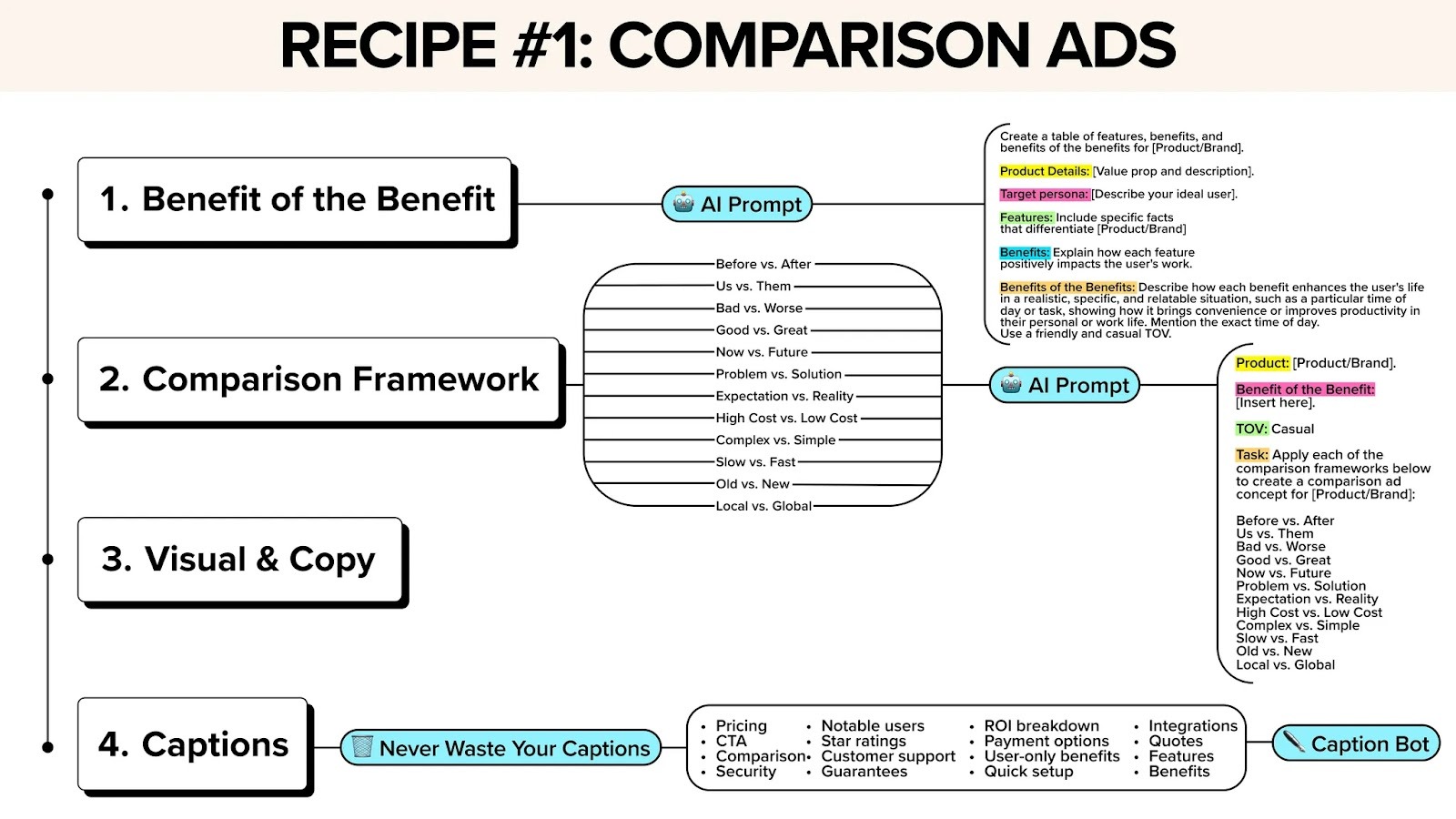 RECIPE #1: COMPARISON ADS

1. Benefit of the Benefit

AI Prompt

Create a table of features, benefits, and benefits of the benefits for [Product/Brand].

Product Details: [Value prop and description].

Target persona: [Describe your ideal user].

Features: Include specific facts that differentiate [Product/Brand]

Benefits: Explain how each feature positively impacts the user's work.

Benefits of the Benefits: Describe how each benefit enhances the user's life in a realistic, specific, and relatable situation, such as a particular time of day or task, showing how it brings convenience or improves productivity in their personal or work life. Mention the exact time of day. Use a friendly and casual TOV.

2. Comparison Framework

Before vs. After
Us vs. Them
Bad vs. Worse
Good vs. Great
Now vs. Future
Problem vs. Solution
Expectation vs. Reality
High Cost vs. Low Cost
Complex vs. Simple
Slow vs. Fast
Old vs. New
Local vs. Global

AI Prompt

Product: [Product/Brand].

Benefit of the Benefit: [Insert here].

TOV: Casual

Task: Apply each of the comparison frameworks below to create a comparison ad concept for [Product/Brand]:

Before vs. After
Us vs. Them
Bad vs. Worse
Good vs. Great
Now vs. Future
Problem vs. Solution
Expectation vs. Reality
High Cost vs. Low Cost
Complex vs. Simple
Slow vs. Fast
Old vs. New
Local vs. Global

3. Visual & Copy

4. Captions

Never Waste Your Captions

• Pricing
• CTA
• Comparison
• Security

• Notable users
• Star ratings
• Customer support
• Guarantees

• ROI breakdown
• Payment options
• User-only benefits
• Quick setup

• Integrations
• Quotes
• Features
• Benefits

Caption Bot